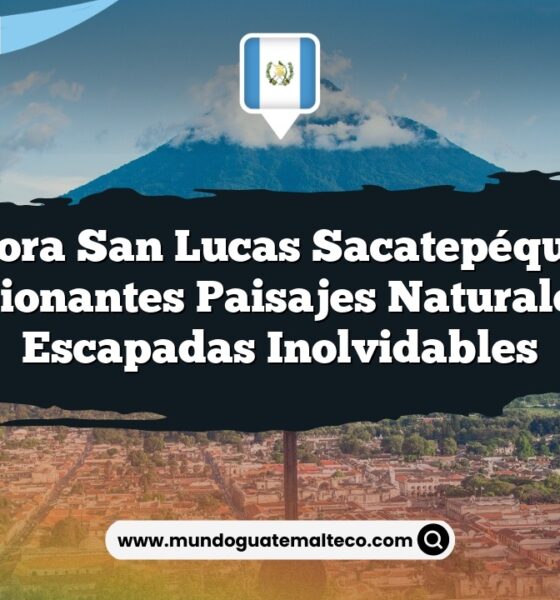 ora San Lucas Sacatepéqu
ionantes Paisajes Naturale
Escapadas Inolvidables

www.mundoguatemalteco.com